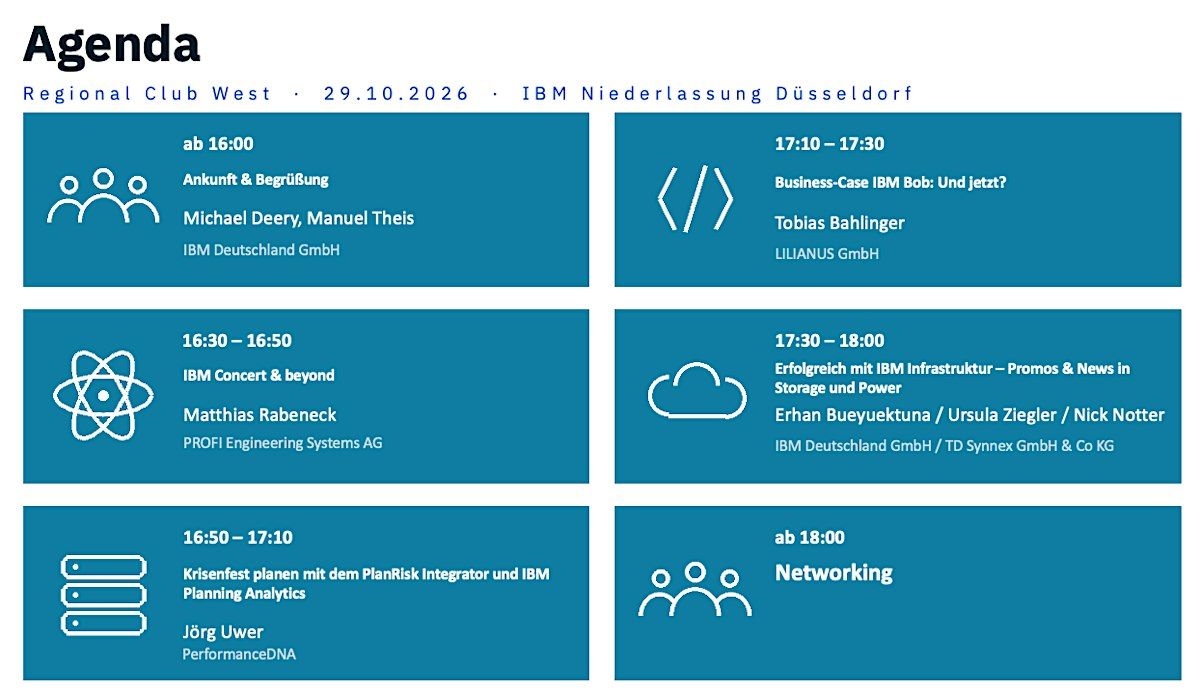 Agenda

Regional Club West · 29.10.2026 · IBM Niederlassung Düsseldorf

ab 16:00
Ankunft & Begrüßung
Michael Deery, Manuel Theis
IBM Deutschland GmbH

16:30 – 16:50
IBM Concert & beyond
Matthias Rabeneck
PROFI Engineering Systems AG

16:50 – 17:10
Krisenfest planen mit dem PlanRisk Integrator und IBM Planning Analytics
Jörg Uwer
PerformanceDNA

17:10 – 17:30
Business-Case IBM Bob: Und jetzt?
Tobias Bahlinger
LILIANUS GmbH

17:30 – 18:00
Erfolgreich mit IBM Infrastruktur – Promos & News in Storage und Power
Erhan Bueyuektuna / Ursula Ziegler / Nick Notter
IBM Deutschland GmbH / TD Synnex GmbH & Co KG

ab 18:00
Networking